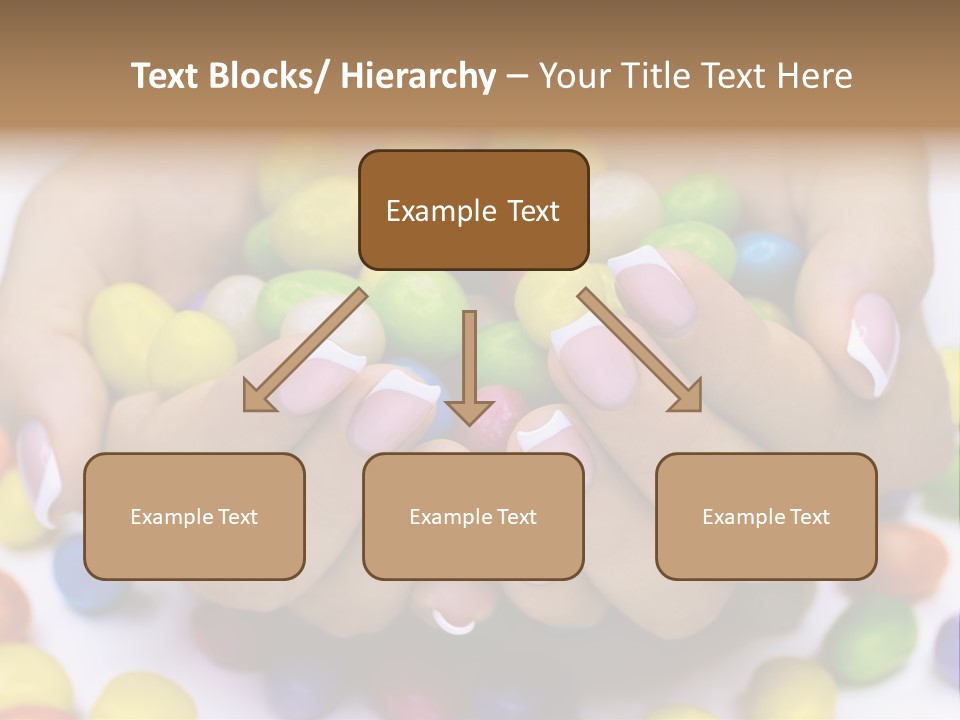 Text Blocks/ Hierarchy – Your Title Text Here

Example Text

Example Text

Example Text

Example Text